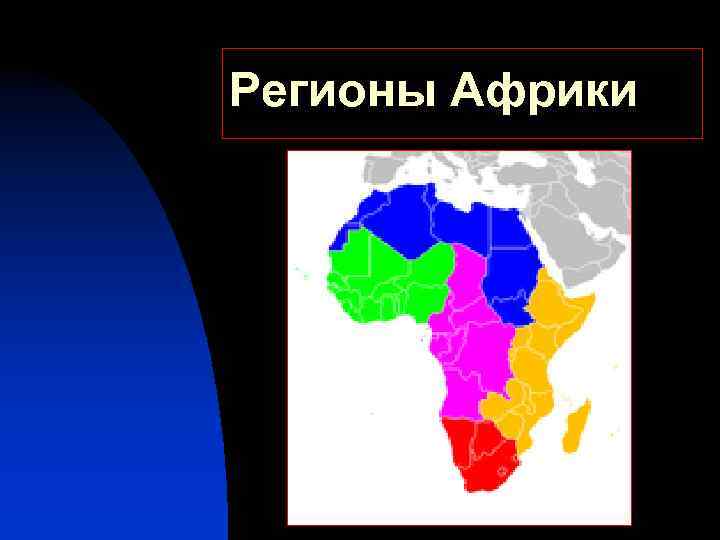 Регионы Африки